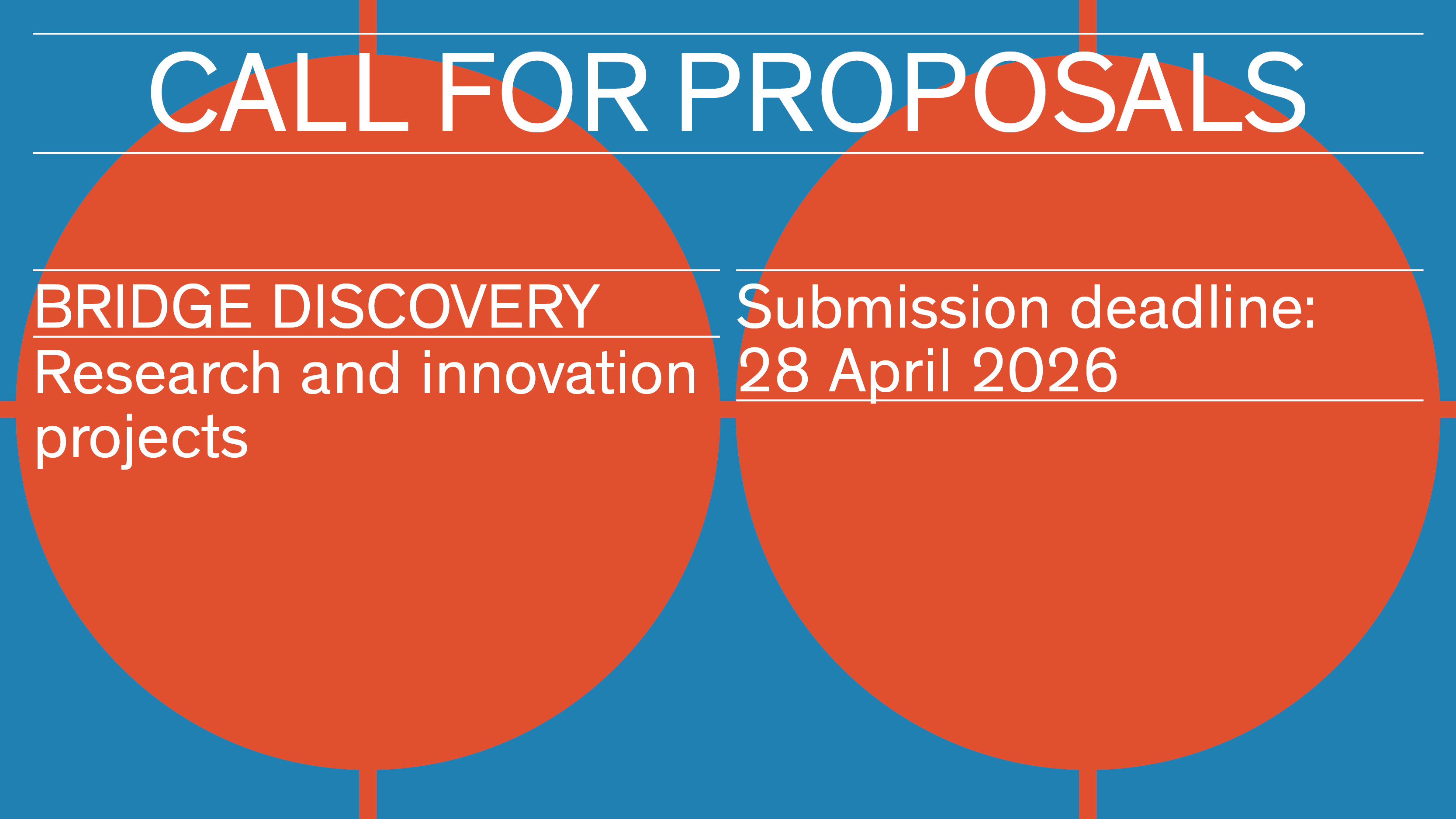 CALL FOR PROPOSALS

BRIDGE DISCOVERY

Research and innovation projects

Submission deadline: 28 April 2026